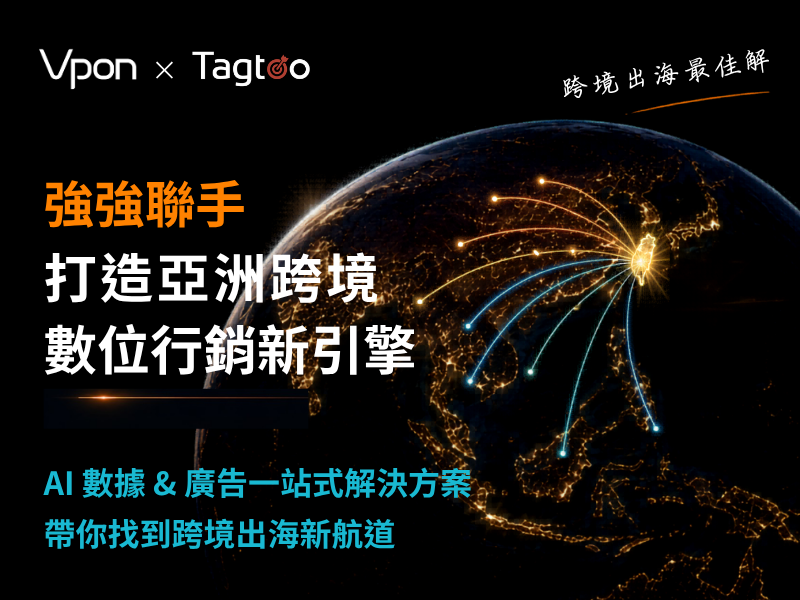 Vpon × Tagtoo

跨境出海最佳解

強強聯手
打造亞洲跨境
數位行銷新引擎

AI 數據 & 廣告一站式解決方案
帶你找到跨境出海新航道